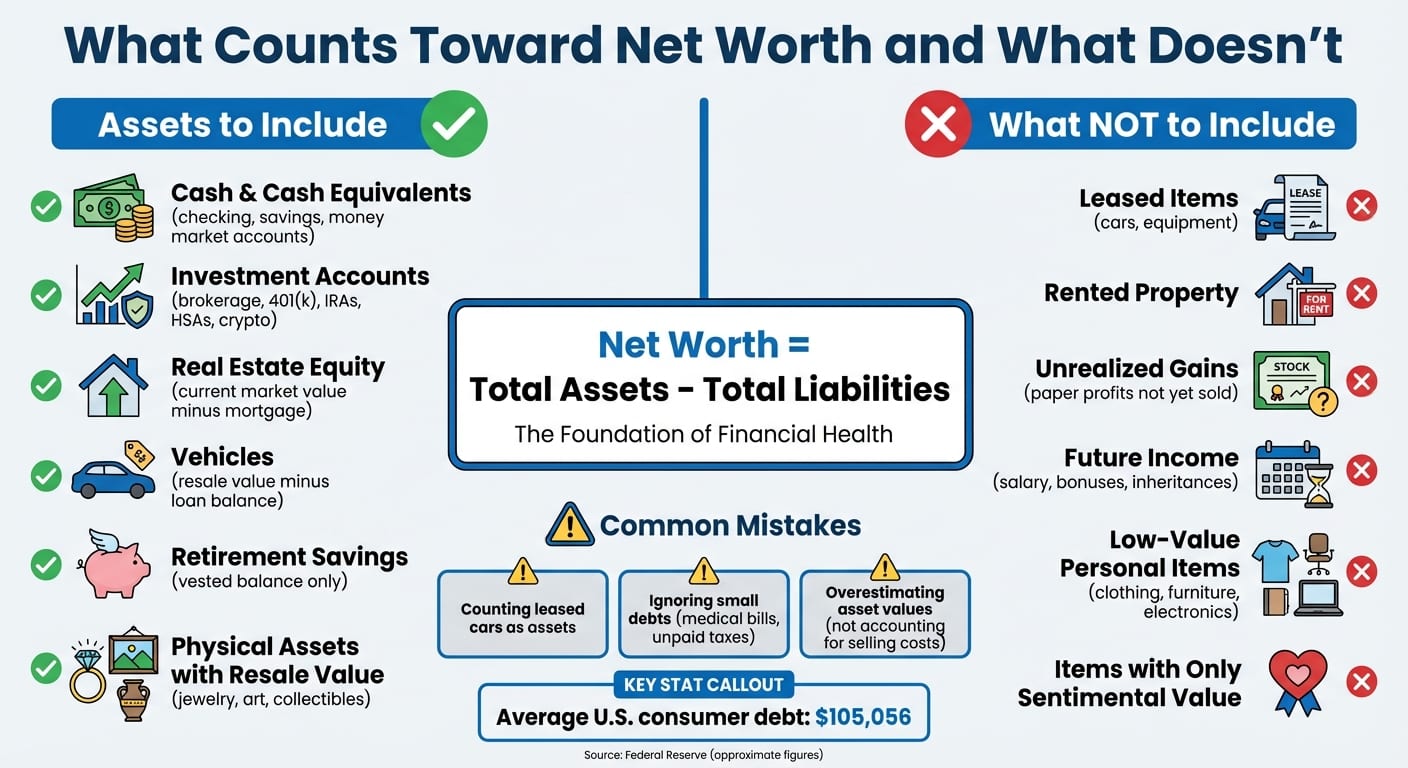 What Counts Toward Net Worth and What Doesn't

Assets to Include

Cash & Cash Equivalents (checking, savings, money market accounts)

Investment Accounts (brokerage, 401(k), IRAs, HSAs, crypto)

Real Estate Equity (current market value minus mortgage)

Vehicles (resale value minus loan balance)

Retirement Savings (vested balance only)

Physical Assets with Resale Value (jewelry, art, collectibles)

Net Worth = Total Assets - Total Liabilities
The Foundation of Financial Health

Common Mistakes

Counting leased cars as assets

Ignoring small debts (medical bills, unpaid taxes)

Overestimating asset values (not accounting for selling costs)

KEY STAT CALLOUT
Average U.S. consumer debt: $105,056

Source: Federal Reserve (approximate figures)

What NOT to Include

Leased Items (cars, equipment)
LEASE

Rented Property
FOR RENT

Unrealized Gains (paper profits not yet sold)
STOCK

Future Income (salary, bonuses, inheritances)

Low-Value Personal Items (clothing, furniture, electronics)

Items with Only Sentimental Value